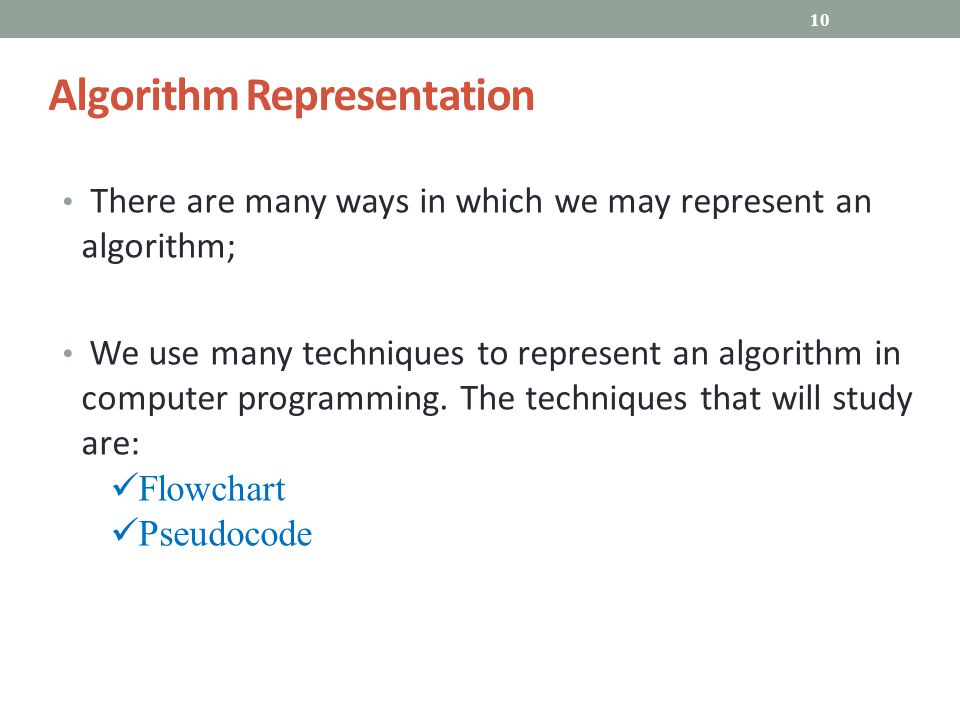 10

Algorithm Representation

• There are many ways in which we may represent an algorithm;

• We use many techniques to represent an algorithm in computer programming. The techniques that will study are:
✓Flowchart
✓Pseudocode